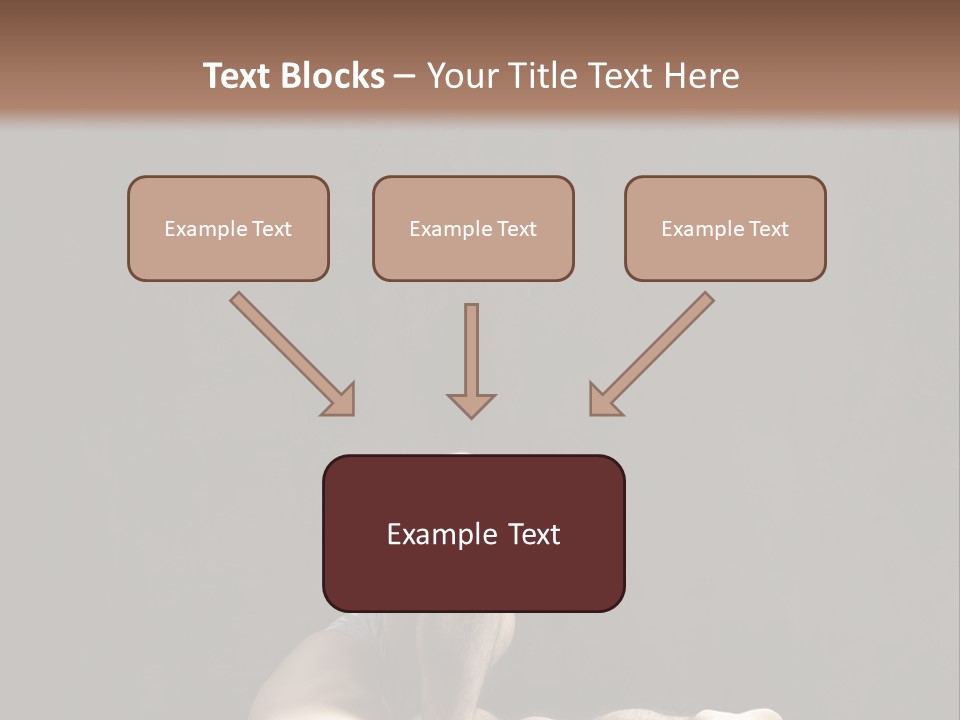 Text Blocks – Your Title Text Here

Example Text

Example Text

Example Text

Example Text